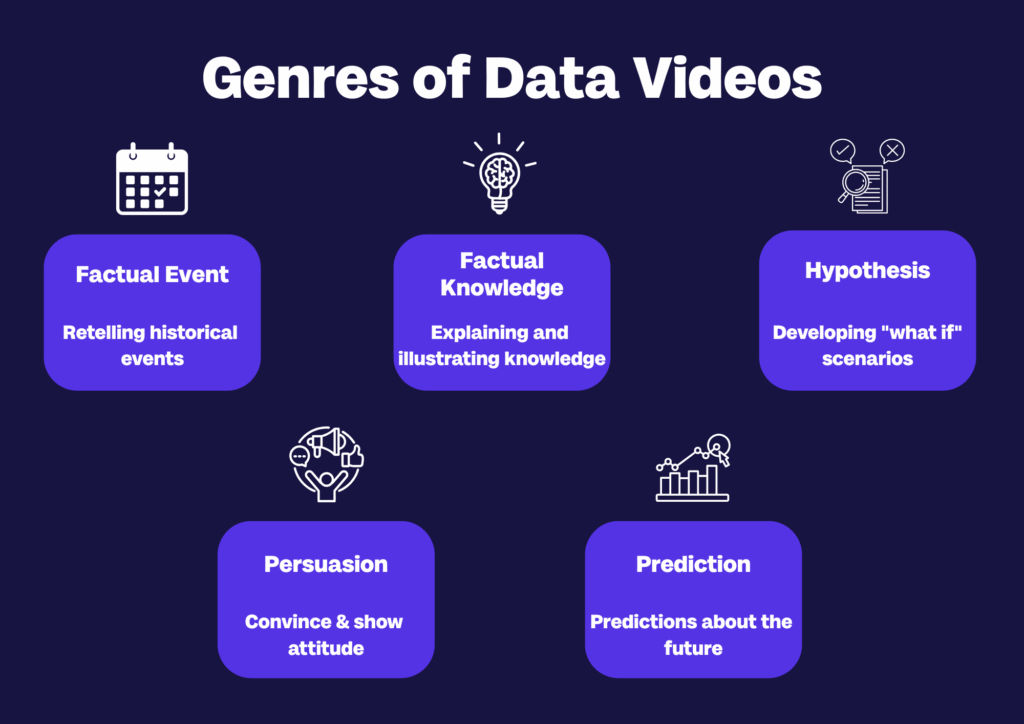 Genres of Data Videos

Factual Event

Retelling historical events

Factual Knowledge

Explaining and illustrating knowledge

Hypothesis

Developing "what if" scenarios

Persuasion

Convince & show attitude

Prediction

Predictions about the future